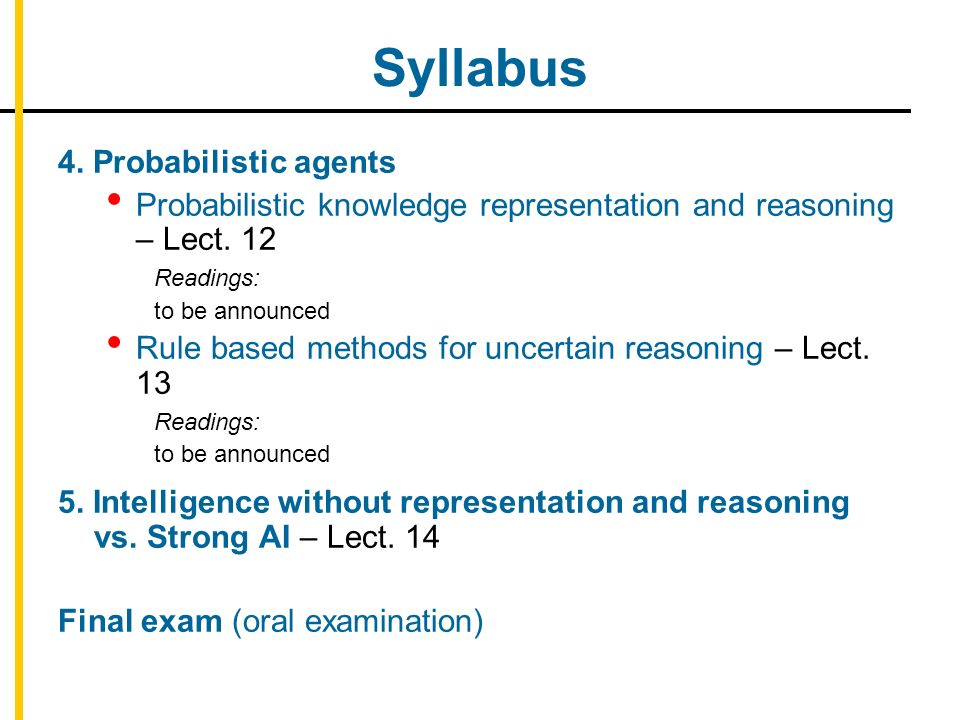 Syllabus

4. Probabilistic agents

• Probabilistic knowledge representation and reasoning – Lect. 12

Readings:
to be announced

• Rule based methods for uncertain reasoning – Lect. 13

Readings:
to be announced

5. Intelligence without representation and reasoning vs. Strong AI – Lect. 14

Final exam (oral examination)